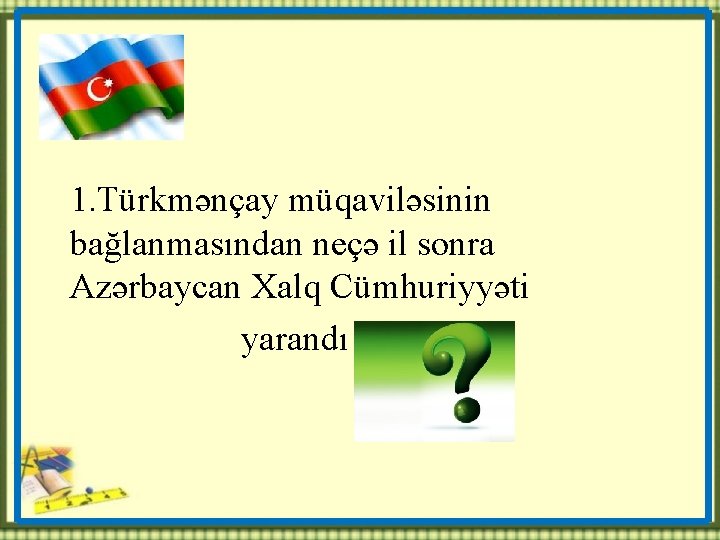 1.Türkmənçay müqaviləsinin bağlanmasından neçə il sonra Azərbaycan Xalq Cümhuriyyəti yarandı